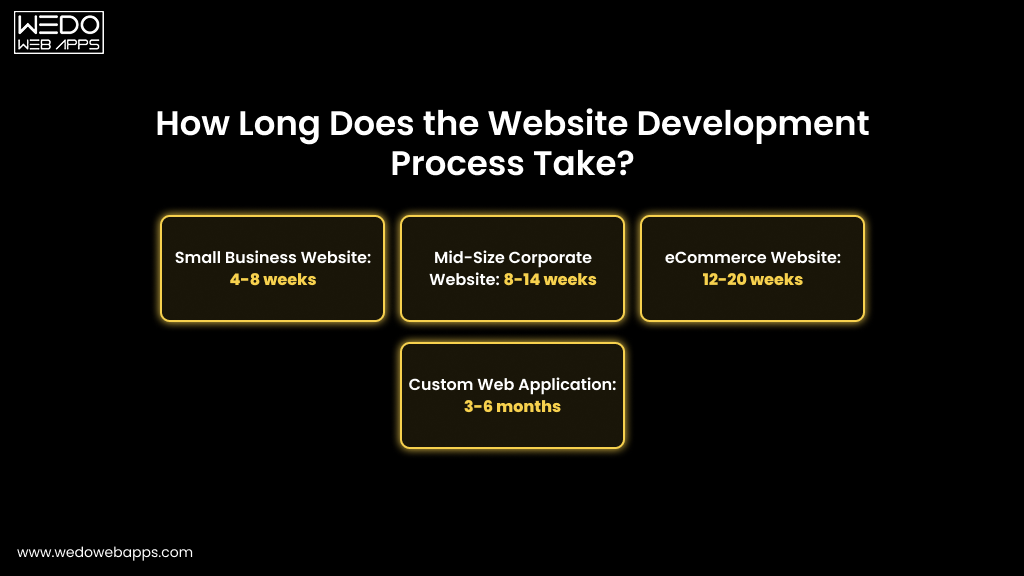 WEDO
WEB APPS

How Long Does the Website Development Process Take?

Small Business Website: 4-8 weeks

Mid-Size Corporate Website: 8-14 weeks

eCommerce Website: 12-20 weeks

Custom Web Application: 3-6 months

www.wedowebapps.com